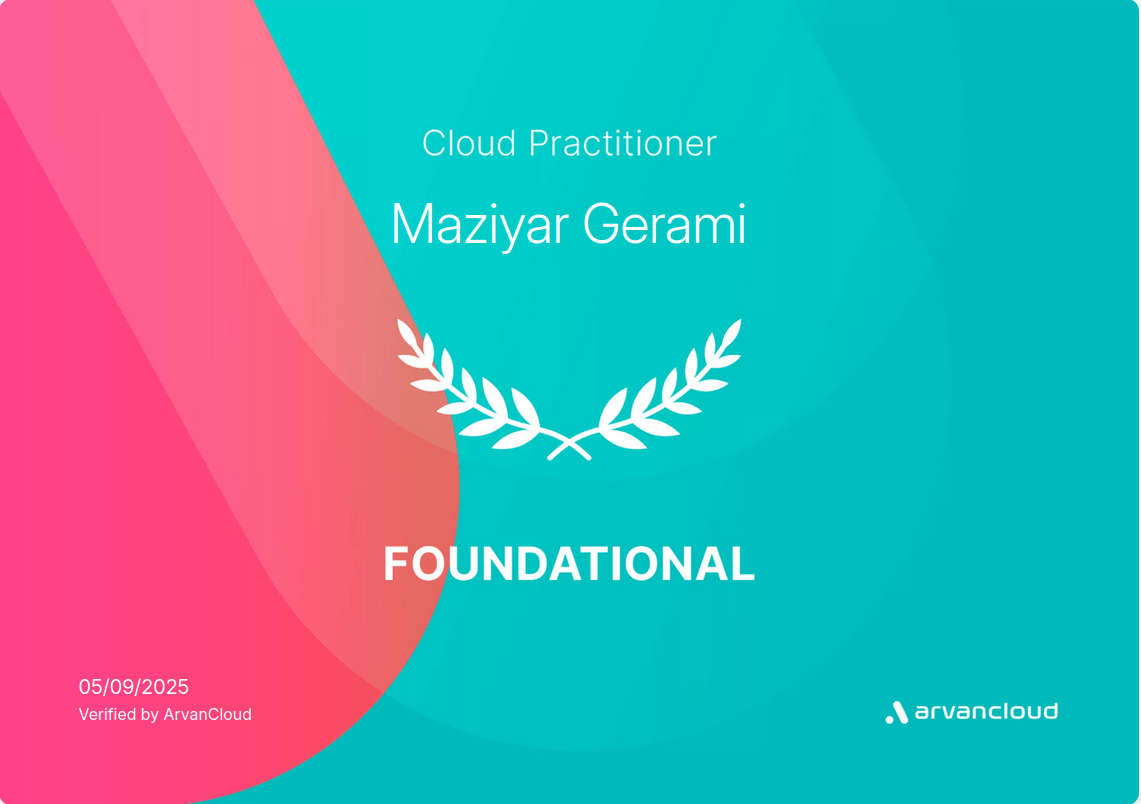 Cloud Practitioner

Maziyar Gerami

FOUNDATIONAL

05/09/2025
Verified by ArvanCloud

arvancloud